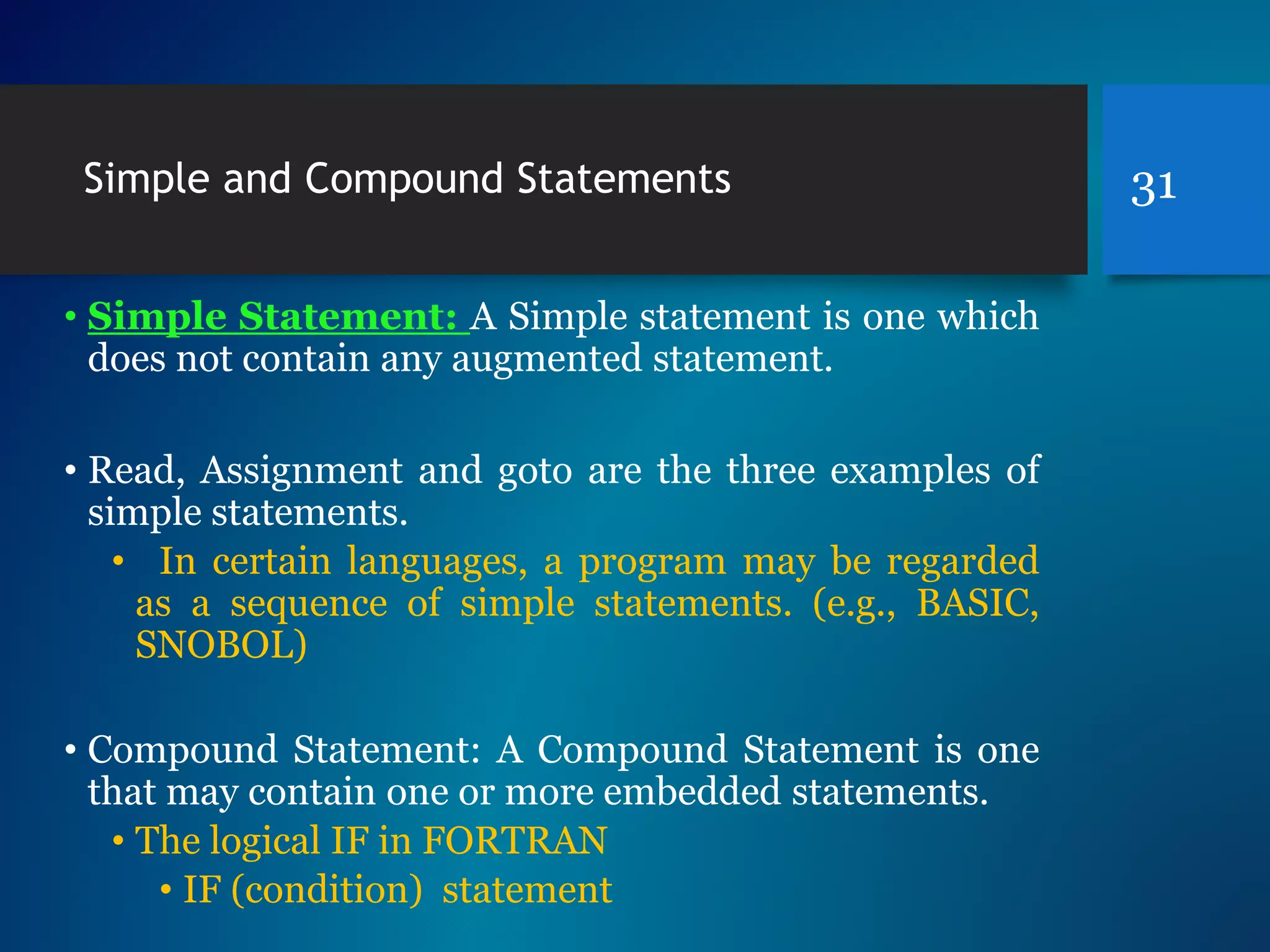 Simple and Compound Statements

31

• Simple Statement: A Simple statement is one which does not contain any augmented statement.

• Read, Assignment and goto are the three examples of simple statements.

• In certain languages, a program may be regarded as a sequence of simple statements. (e.g., BASIC, SNOBOL)

• Compound Statement: A Compound Statement is one that may contain one or more embedded statements.

• The logical IF in FORTRAN

• IF (condition) statement